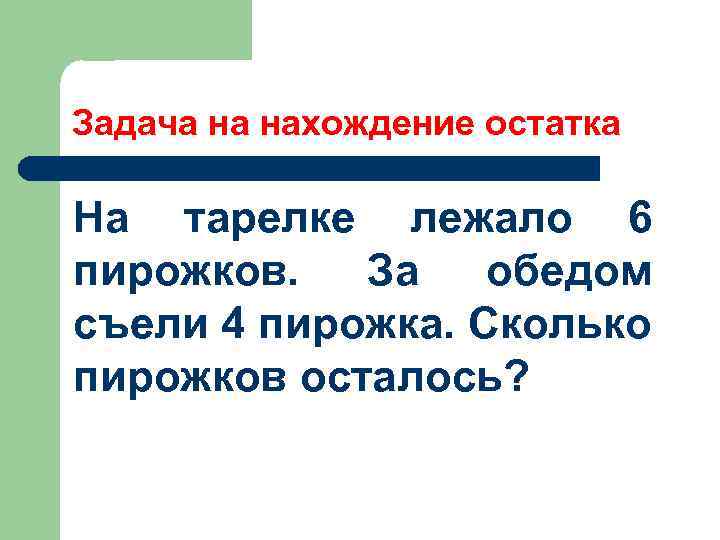 Задача на нахождение остатка

На тарелке лежало 6 пирожков. За обедом съели 4 пирожка. Сколько пирожков осталось?